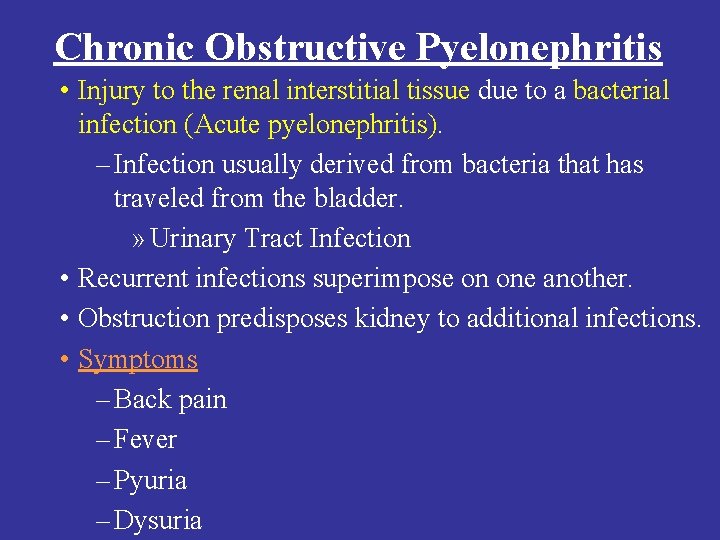 Chronic Obstructive Pyelonephritis

• Injury to the renal interstitial tissue due to a bacterial infection (Acute pyelonephritis).

– Infection usually derived from bacteria that has traveled from the bladder.

» Urinary Tract Infection

• Recurrent infections superimpose on one another.

• Obstruction predisposes kidney to additional infections.

• Symptoms

– Back pain

– Fever

– Pyuria

– Dysuria